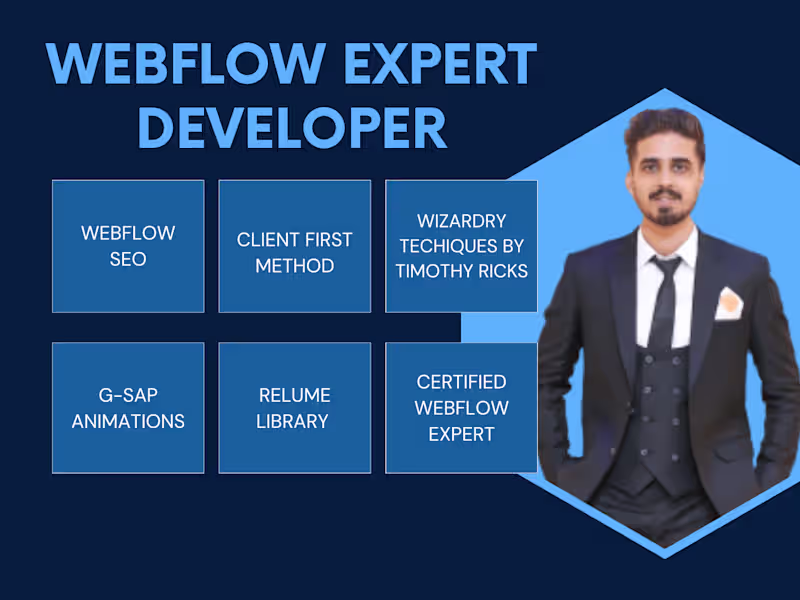 WEBFLOW EXPERT DEVELOPER

WEBFLOW SEO

CLIENT FIRST METHOD

WIZARDRY TECHIQUES BY TIMOTHY RICKS

G-SAP ANIMATIONS

RELUME LIBRARY

CERTIFIED WEBFLOW EXPERT